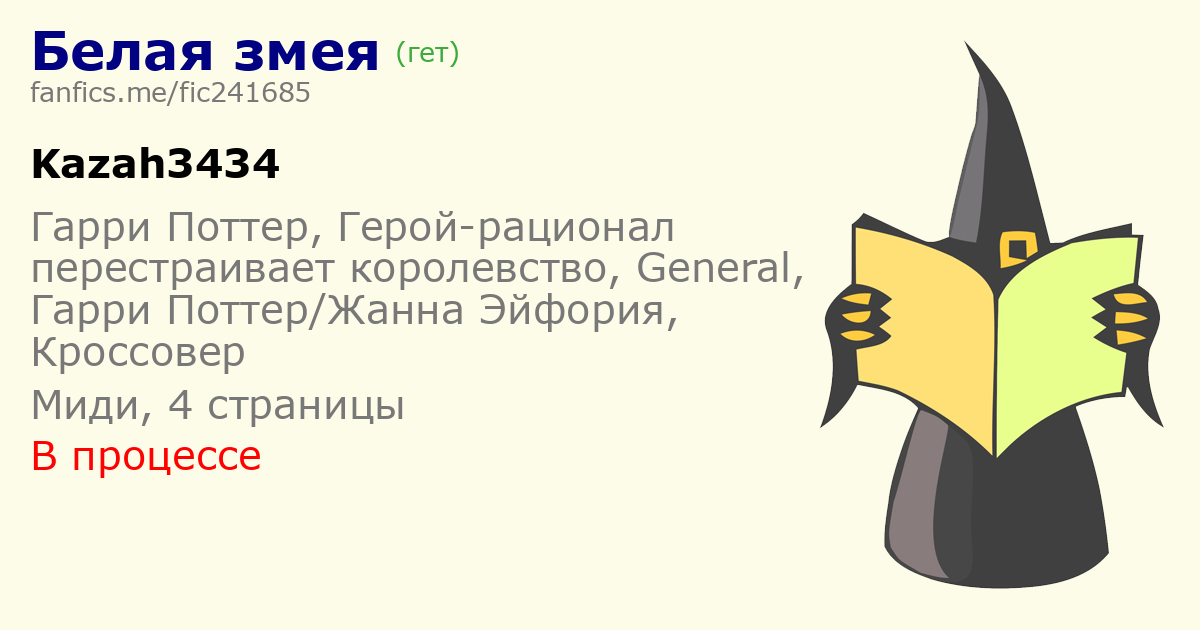 Белая змея (гет)
fanfics.me/fic241685

Kazah3434

Гарри Поттер, Герой-рационал перестраивает королевство, General, Гарри Поттер/Жанна Эйфория, Кроссовер

Миди, 4 страницы

В процессе